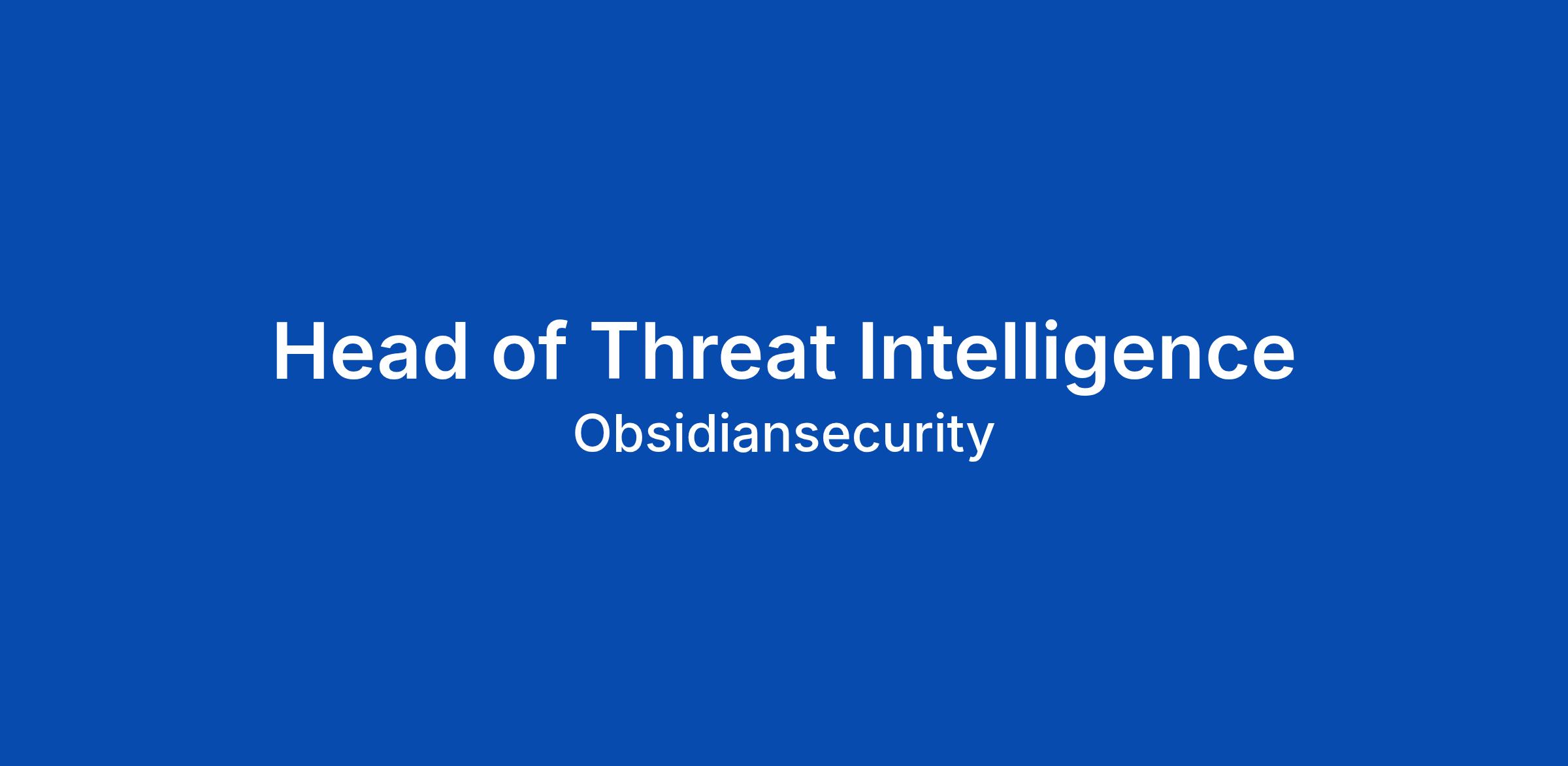 Head of Threat Intelligence

Obsidiansecurity